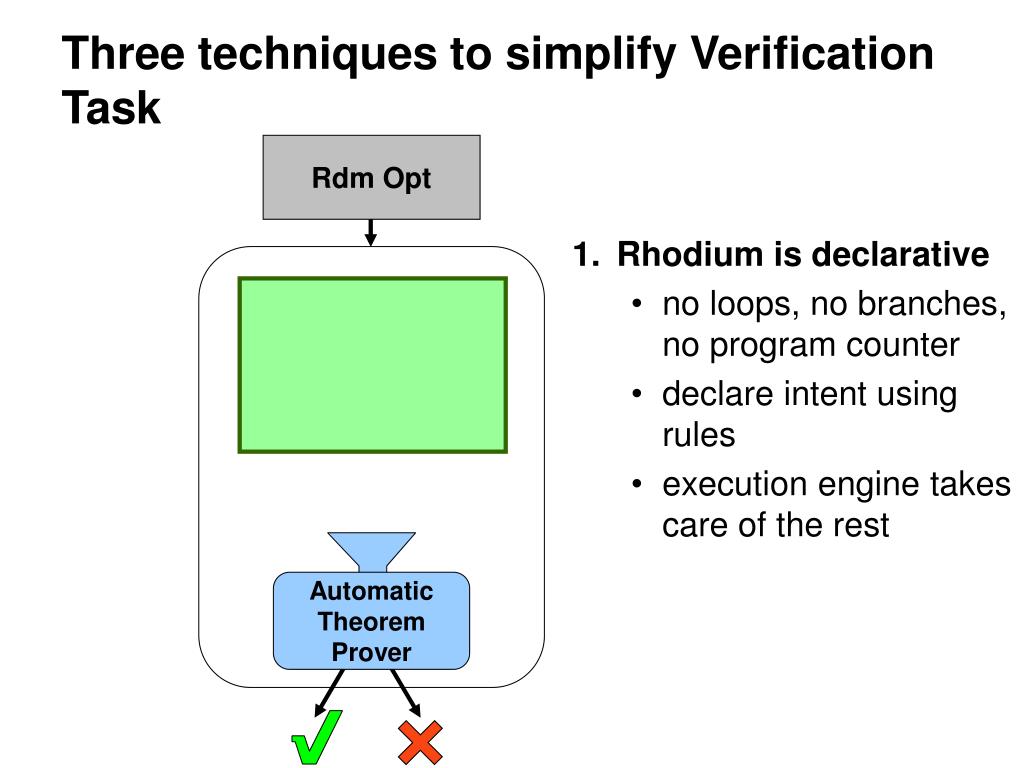 Three techniques to simplify Verification Task

Rdm Opt

Automatic Theorem Prover

1. Rhodium is declarative
• no loops, no branches, no program counter
• declare intent using rules
• execution engine takes care of the rest